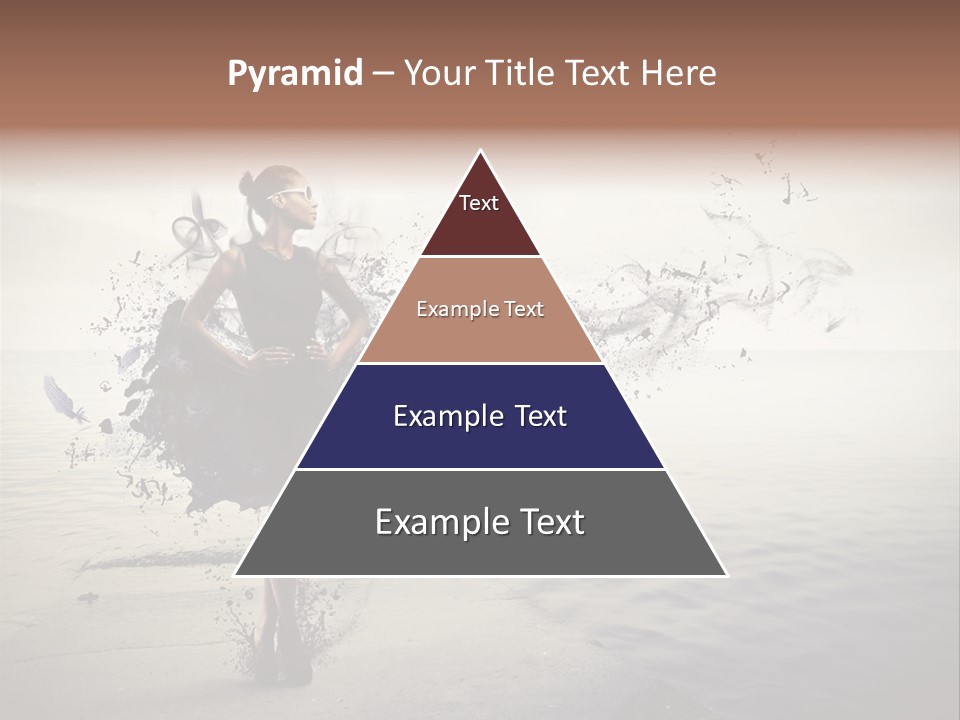 Pyramid – Your Title Text Here

Text

Example Text

Example Text

Example Text